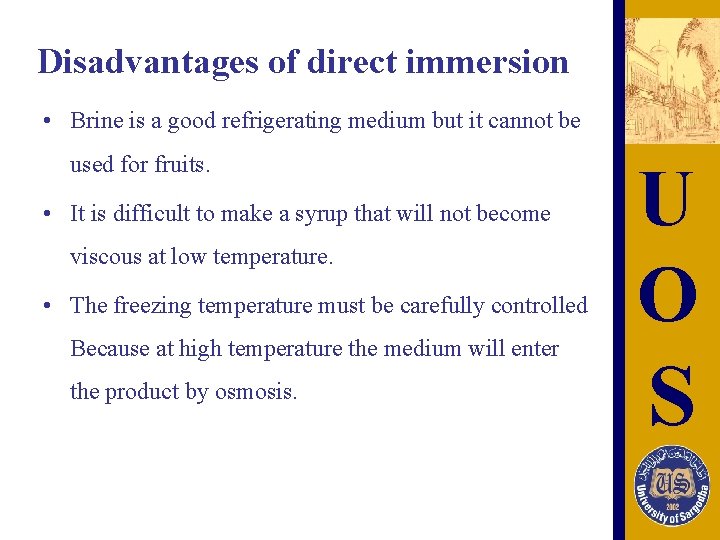 Disadvantages of direct immersion

• Brine is a good refrigerating medium but it cannot be used for fruits.

• It is difficult to make a syrup that will not become viscous at low temperature.

• The freezing temperature must be carefully controlled Because at high temperature the medium will enter the product by osmosis.

U
O
S

US
2002
University of Sargodha